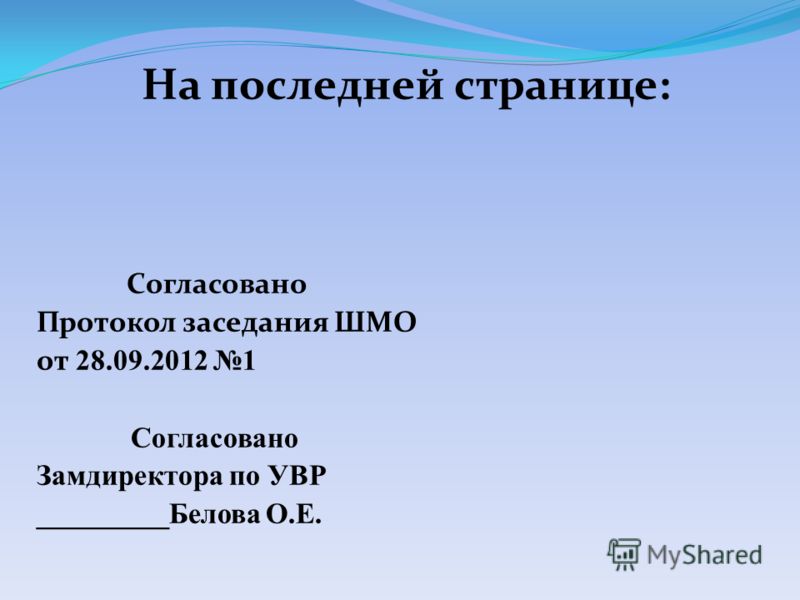 На последней странице:

Согласовано
Протокол заседания ШМО
от 28.09.2012 №1

Согласовано
Замдиректора по УВР
__________Белова О.Е.

MyShared